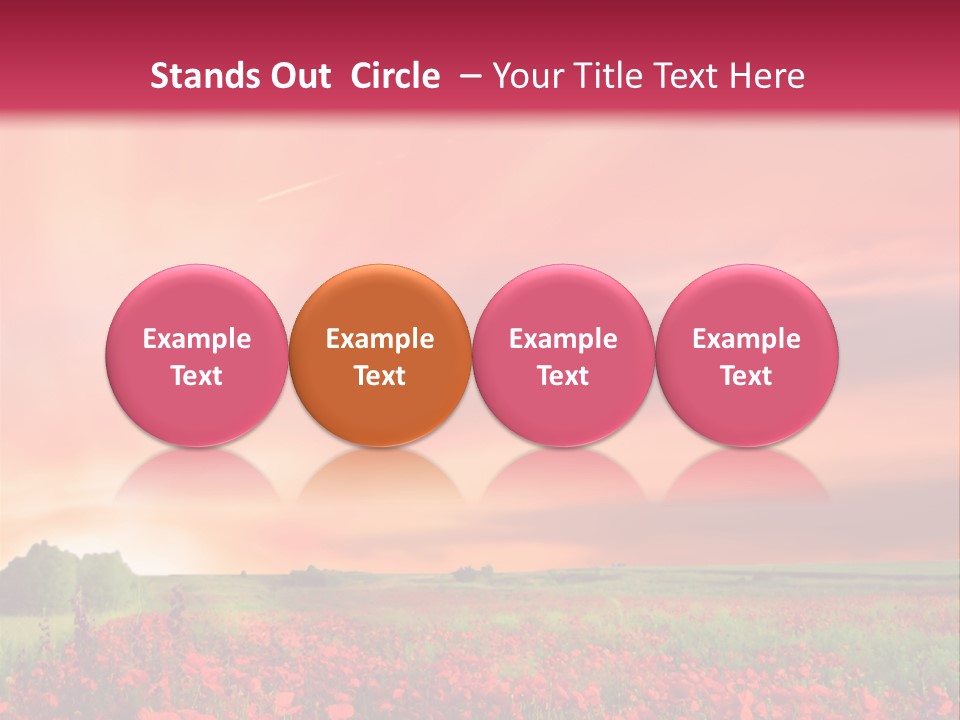 Stands Out Circle – Your Title Text Here

Example Text

Example Text

Example Text

Example Text